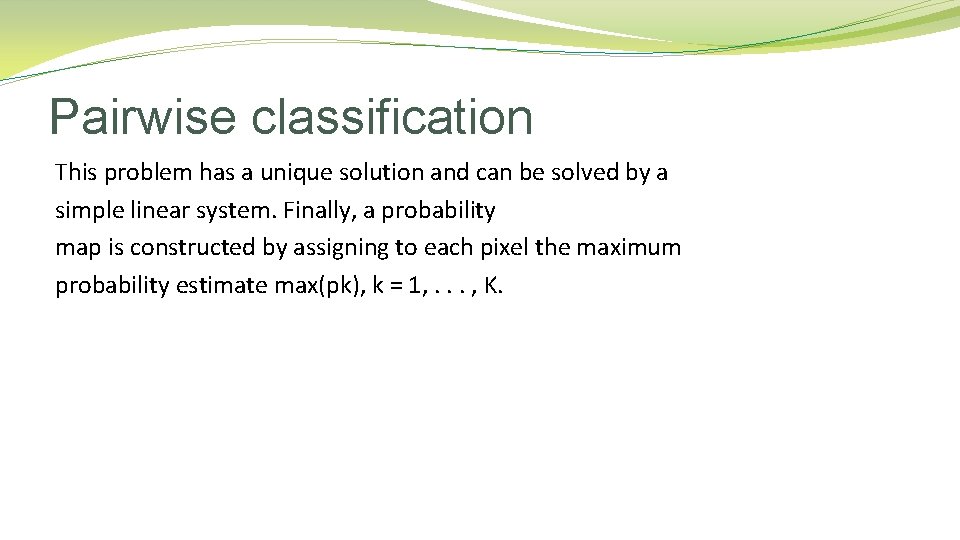 Pairwise classification

This problem has a unique solution and can be solved by a simple linear system. Finally, a probability map is constructed by assigning to each pixel the maximum probability estimate max(pk), k = 1, . . . , K.